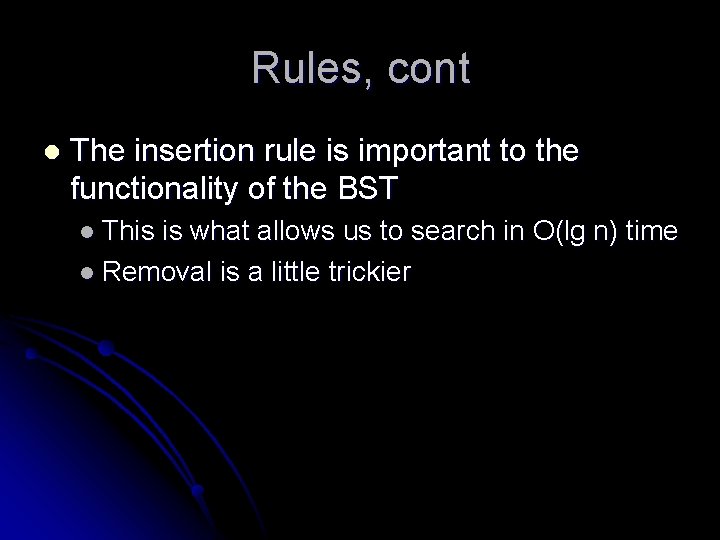 Rules, cont

- The insertion rule is important to the functionality of the BST
  - This is what allows us to search in O(lg n) time
  - Removal is a little trickier